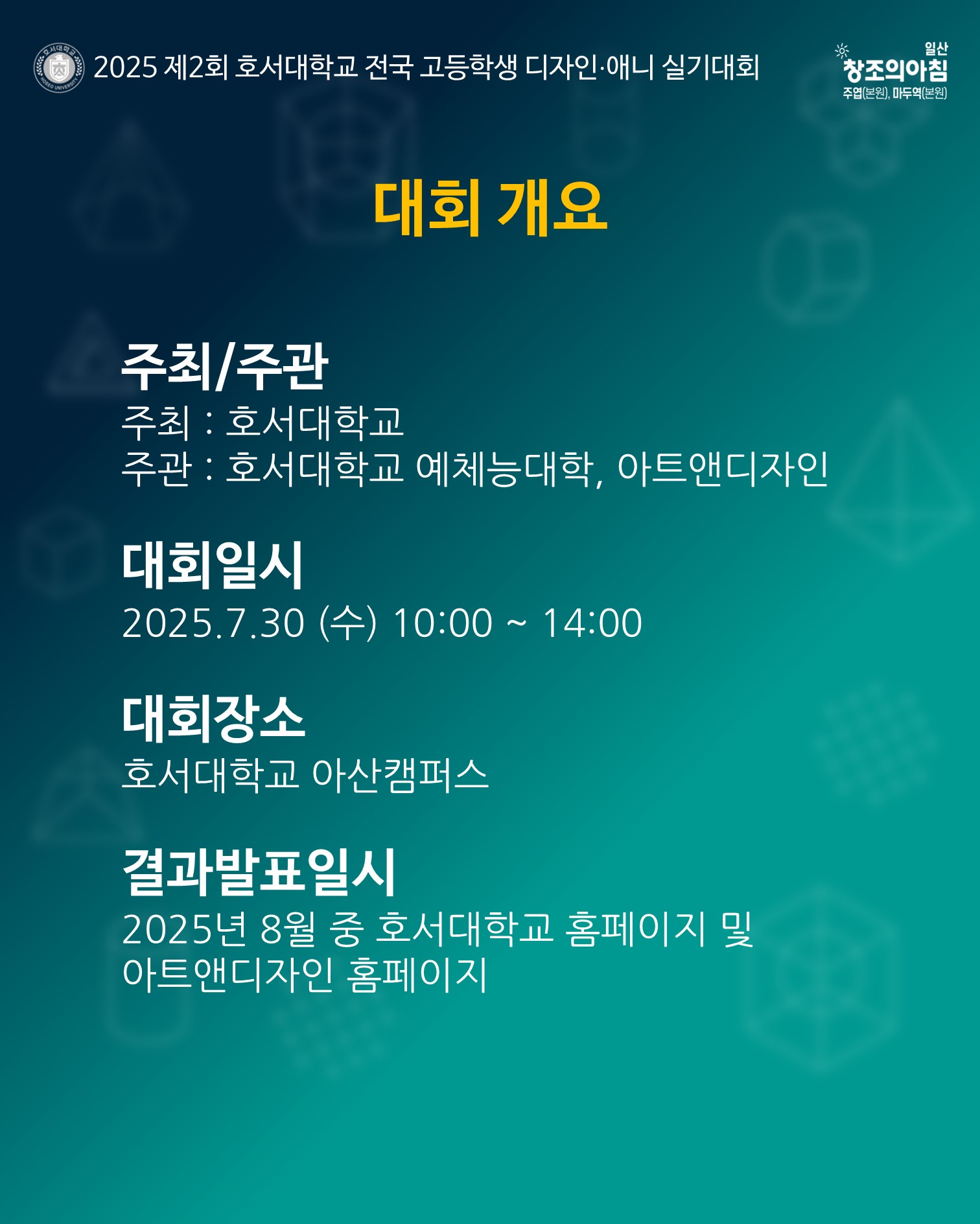 호서대학교 HOSEO UNIVERSITY

2025 제2회 호서대학교 전국 고등학생 디자인·애니 실기대회

일산
창조의아침
주엽(본원), 마두역(본원)

대회 개요

주최/주관
주최 : 호서대학교
주관 : 호서대학교 예체능대학, 아트앤디자인

대회일시
2025.7.30 (수) 10:00 ~ 14:00

대회장소
호서대학교 아산캠퍼스

결과발표일시
2025년 8월 중 호서대학교 홈페이지 및 아트앤디자인 홈페이지